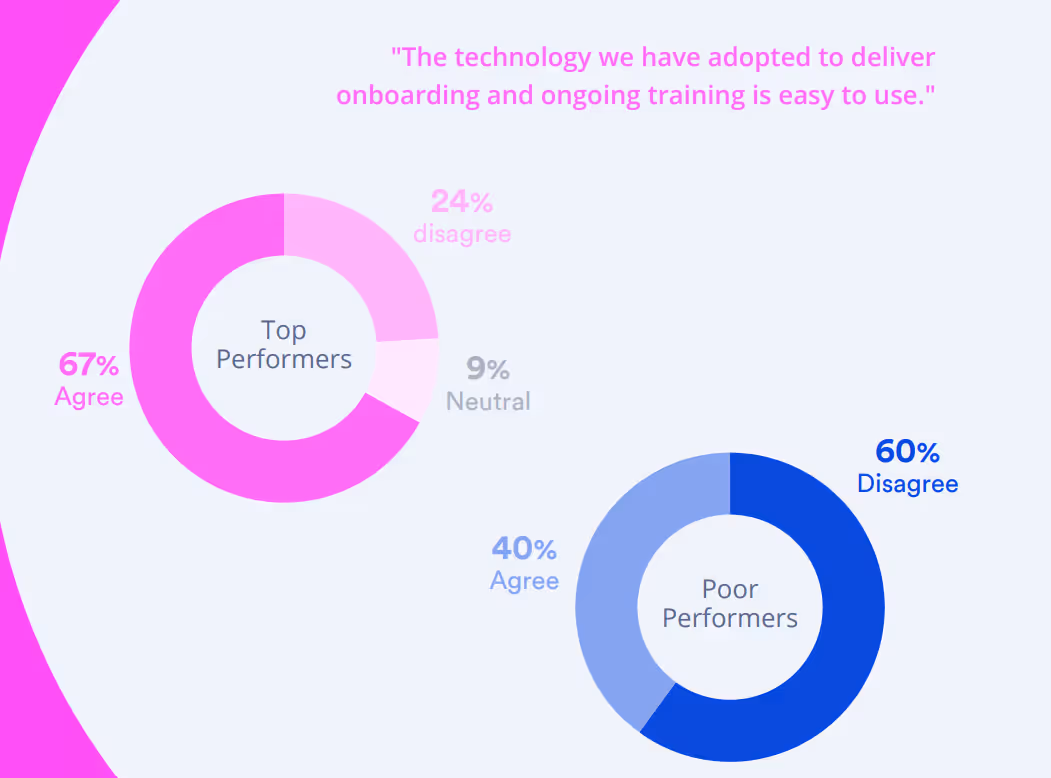 "The technology we have adopted to deliver onboarding and ongoing training is easy to use."

24%
disagree

Top Performers

67%
Agree

9%
Neutral

60%
Disagree

40%
Agree

Poor Performers